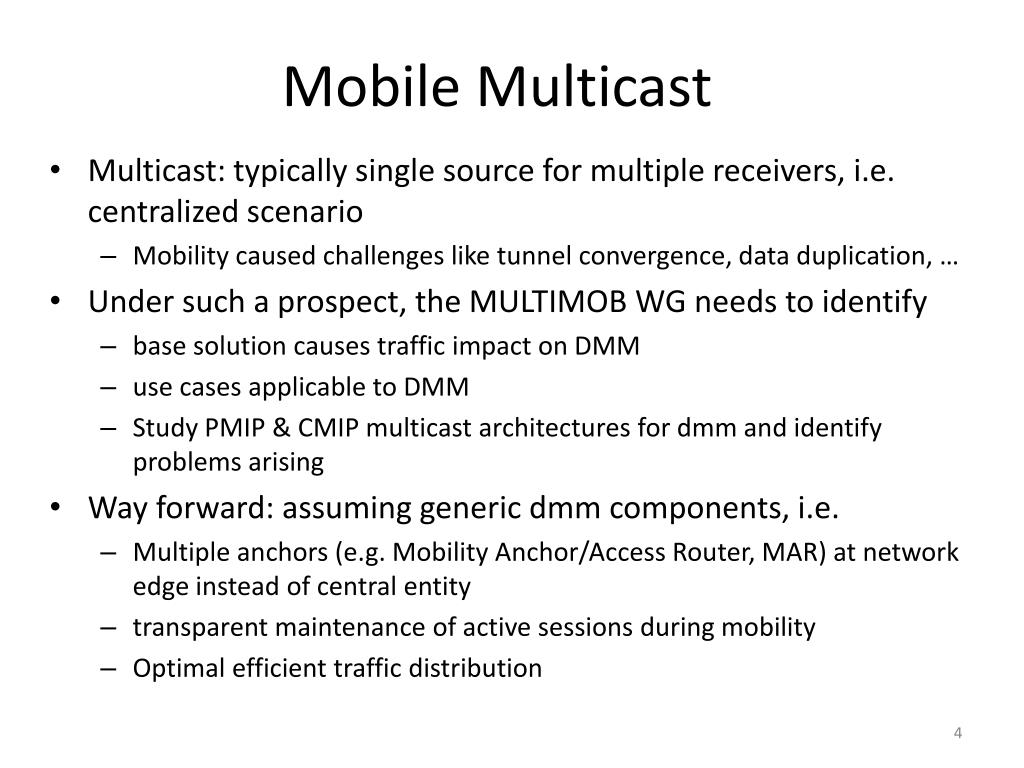 Mobile Multicast

• Multicast: typically single source for multiple receivers, i.e. centralized scenario
  – Mobility caused challenges like tunnel convergence, data duplication, …
• Under such a prospect, the MULTIMOB WG needs to identify
  – base solution causes traffic impact on DMM
  – use cases applicable to DMM
  – Study PMIP & CMIP multicast architectures for dmm and identify problems arising
• Way forward: assuming generic dmm components, i.e.
  – Multiple anchors (e.g. Mobility Anchor/Access Router, MAR) at network edge instead of central entity
  – transparent maintenance of active sessions during mobility
  – Optimal efficient traffic distribution

4